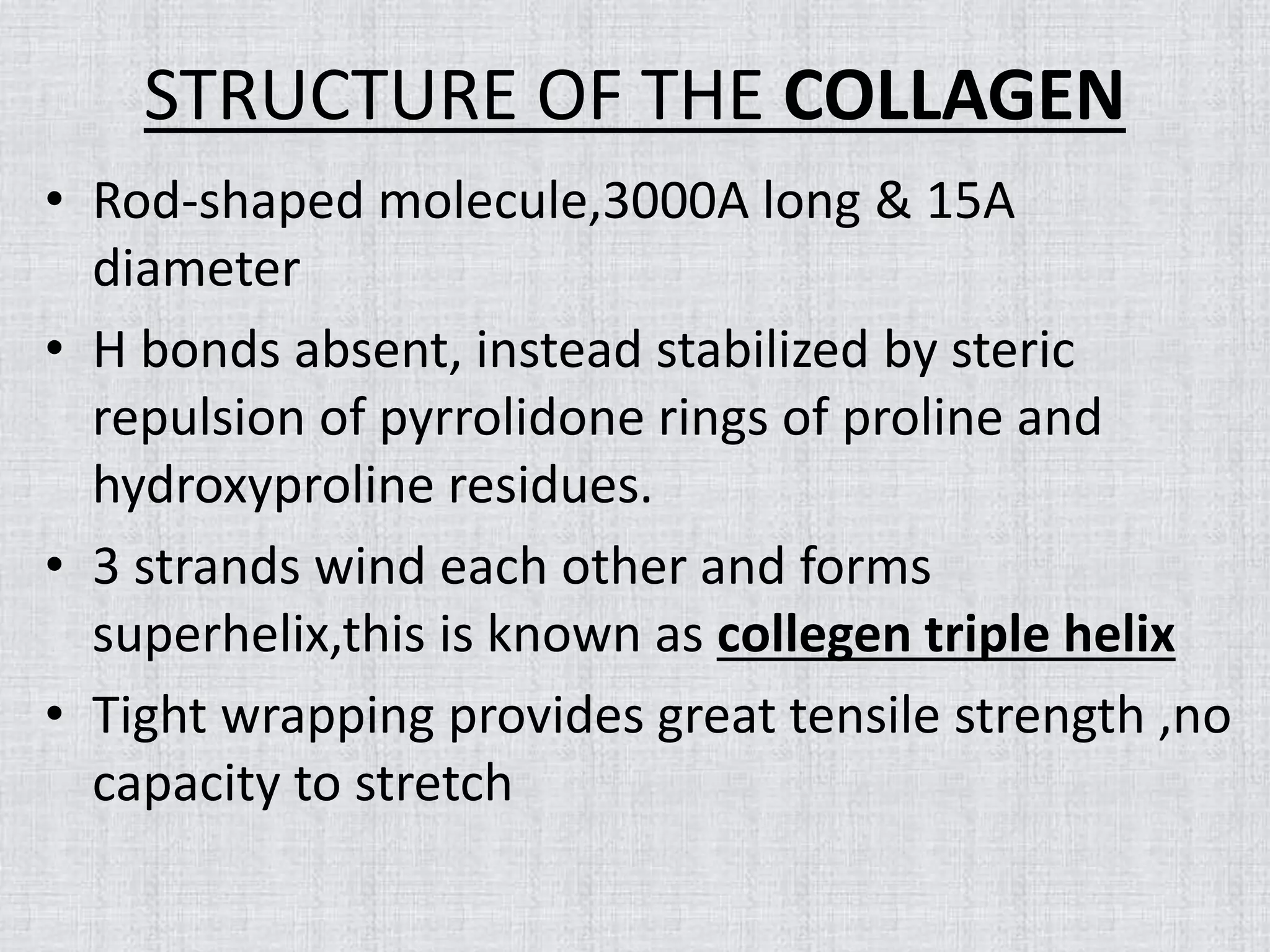 STRUCTURE OF THE COLLAGEN

• Rod-shaped molecule,3000A long & 15A diameter
• H bonds absent, instead stabilized by steric repulsion of pyrrolidone rings of proline and hydroxyproline residues.
• 3 strands wind each other and forms superhelix,this is known as collegen triple helix
• Tight wrapping provides great tensile strength ,no capacity to stretch